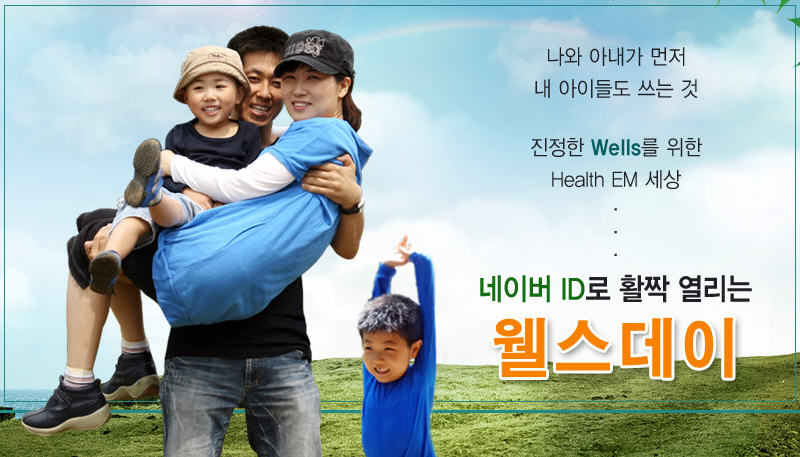 나와 아내가 먼저
내 아이들도 쓰는 것

진정한 Wells를 위한
Health EM 세상
.
.
.

네이버 ID로 활짝 열리는
웰스데이